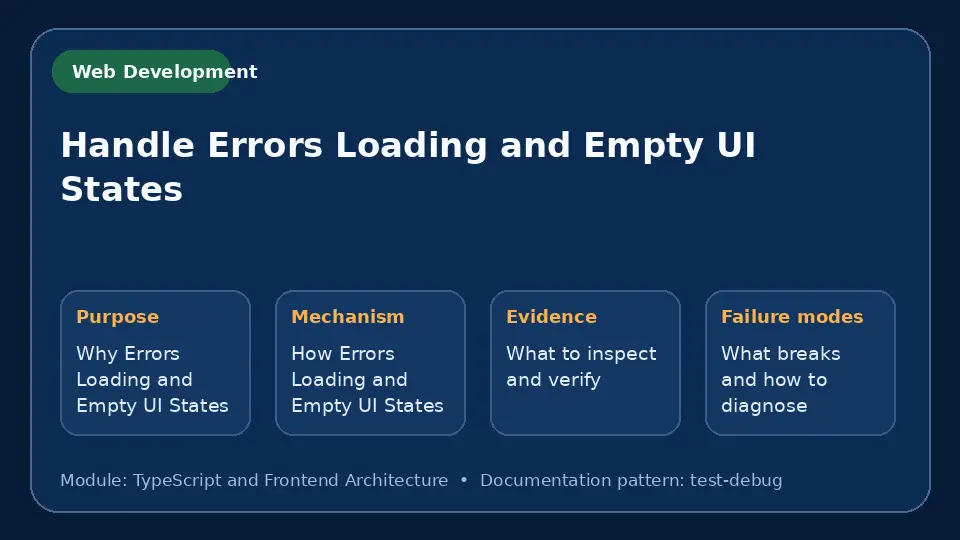 Web Development

Handle Errors Loading and Empty UI States

Purpose
Why Errors Loading and Empty UI States

Mechanism
How Errors Loading and Empty UI States

Evidence
What to inspect and verify

Failure modes
What breaks and how to diagnose

Module: TypeScript and Frontend Architecture • Documentation pattern: test-debug